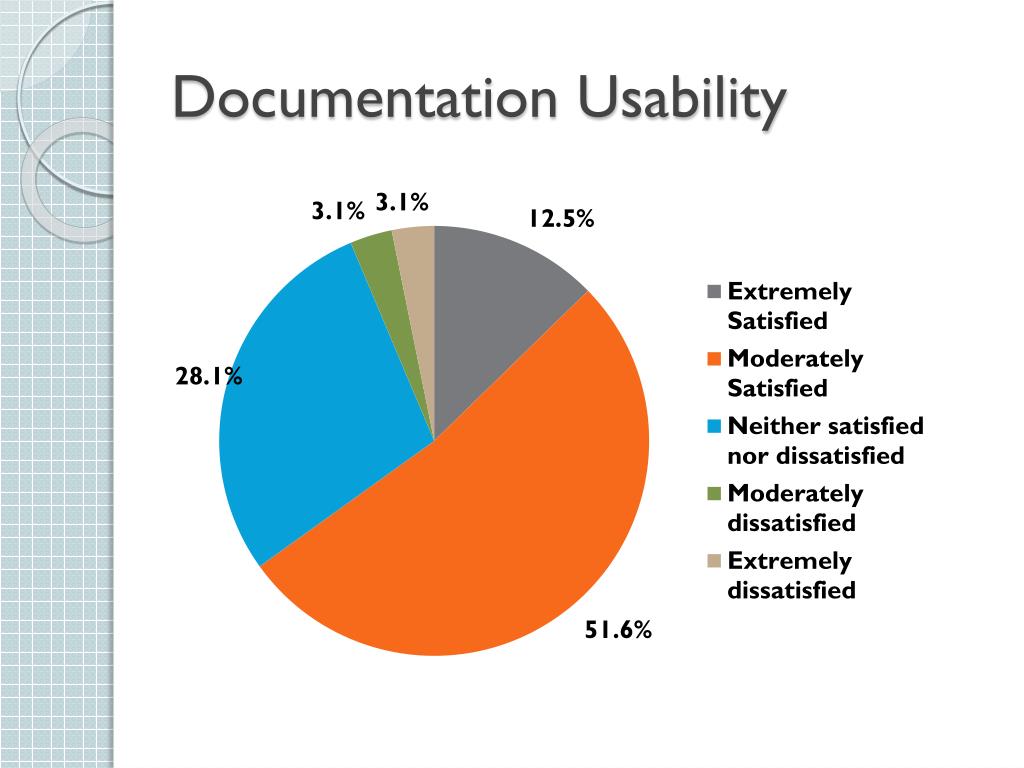 Documentation Usability

3.1% 3.1%
12.5%
28.1%
51.6%

Extremely Satisfied
Moderately Satisfied
Neither satisfied nor dissatisfied
Moderately dissatisfied
Extremely dissatisfied